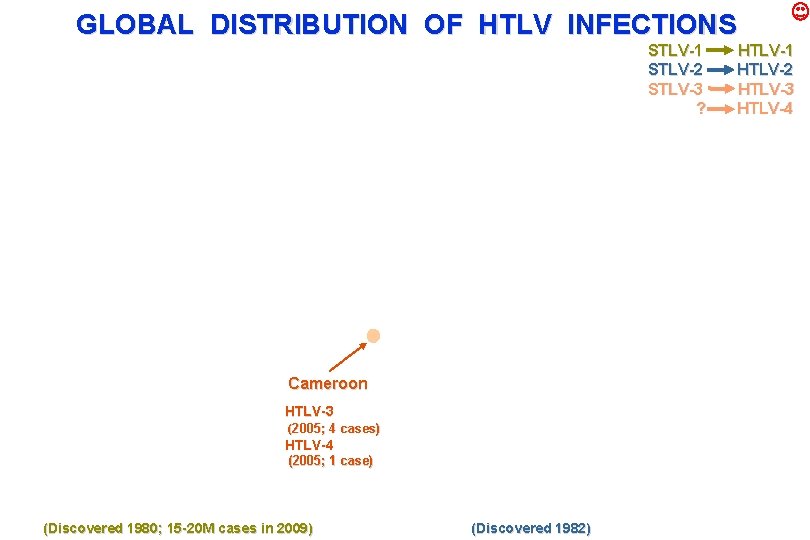 GLOBAL DISTRIBUTION OF HTLV INFECTIONS

STLV-1 → HTLV-1
STLV-2 → HTLV-2
STLV-3 → HTLV-3
? → HTLV-4

Cameroon

HTLV-3
(2005; 4 cases)
HTLV-4
(2005; 1 case)

(Discovered 1980; 15-20M cases in 2009)

(Discovered 1982)